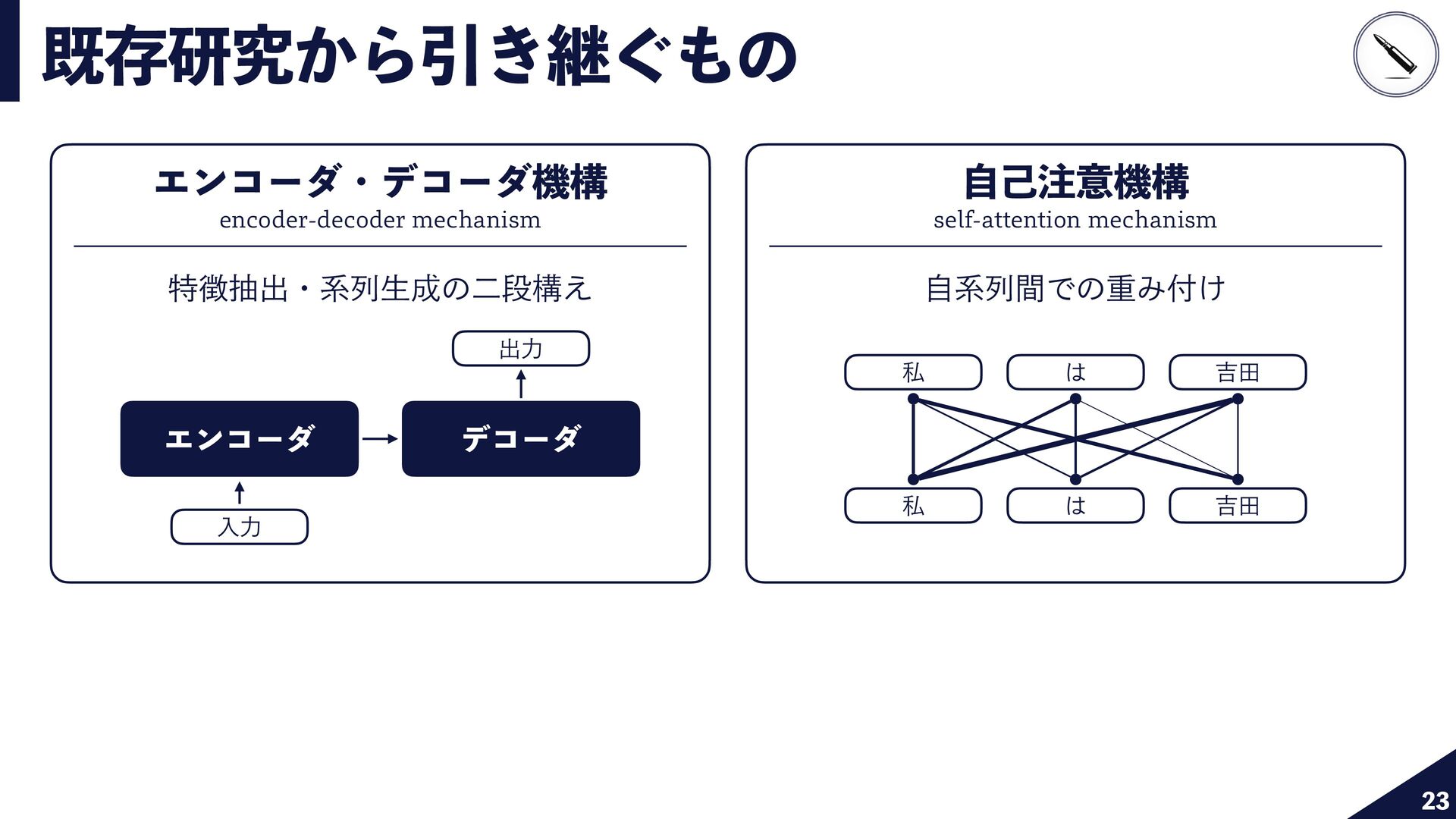 既存研究から引き継ぐもの

エンコーダ・デコーダ機構
encoder-decoder mechanism

特徴抽出・系列生成の二段構え

出力

エンコーダ

デコーダ

入力

自己注意機構
self-attention mechanism

自系列間での重み付け

私

は

吉田

私

は

吉田

23